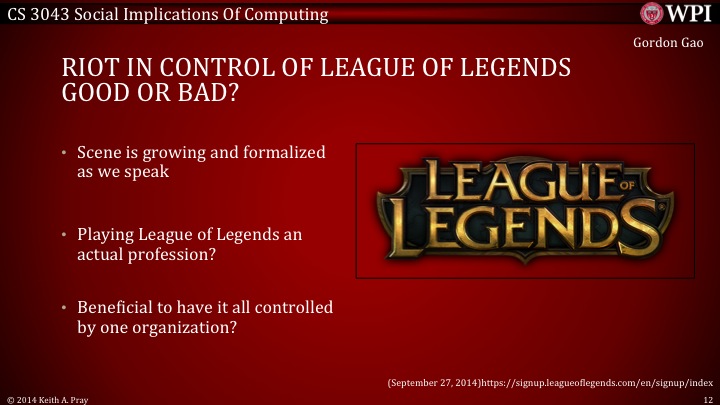 CS 3043 Social Implications Of Computing

WPI

Gordon Gao

RIOT IN CONTROL OF LEAGUE OF LEGENDS GOOD OR BAD?

• Scene is growing and formalized as we speak

• Playing League of Legends an actual profession?

• Beneficial to have it all controlled by one organization?

LEAGUE OF LEGENDS

(September 27, 2014)https://signup.leagueoflegends.com/en/signup/index

© 2014 Keith A. Pray

12